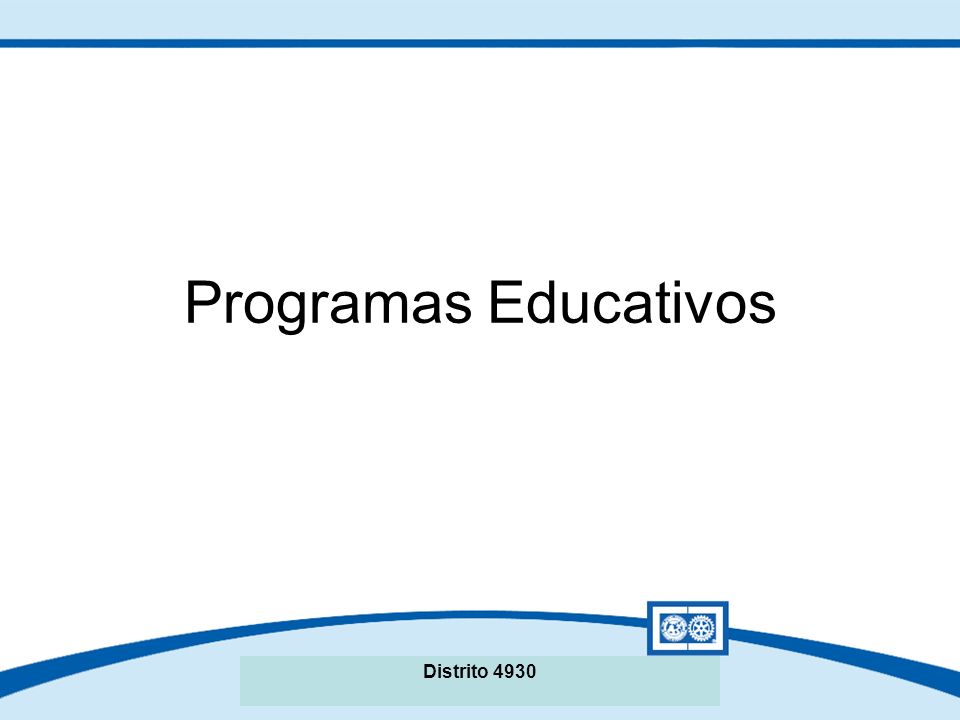 Programas Educativos

Distrito 4930